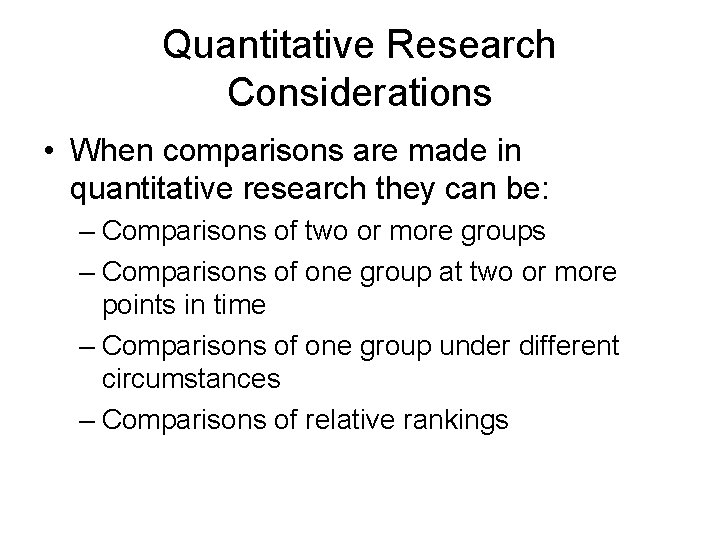 Quantitative Research Considerations

• When comparisons are made in quantitative research they can be:
– Comparisons of two or more groups
– Comparisons of one group at two or more points in time
– Comparisons of one group under different circumstances
– Comparisons of relative rankings